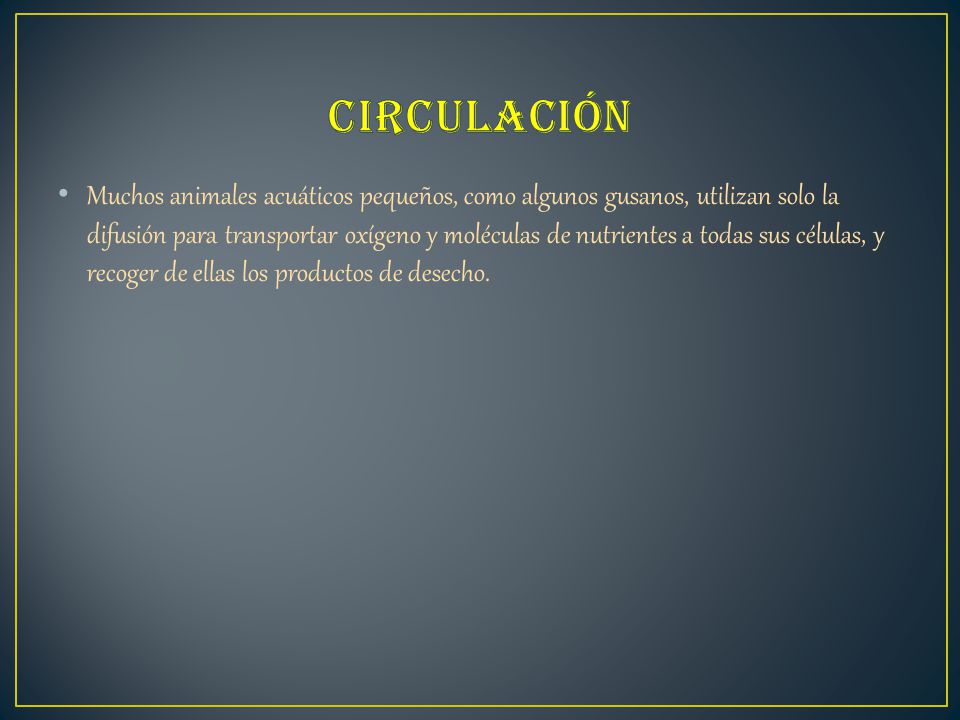 CIRCULACIÓN

• Muchos animales acuáticos pequeños, como algunos gusanos, utilizan solo la difusión para transportar oxígeno y moléculas de nutrientes a todas sus células, y recoger de ellas los productos de desecho.